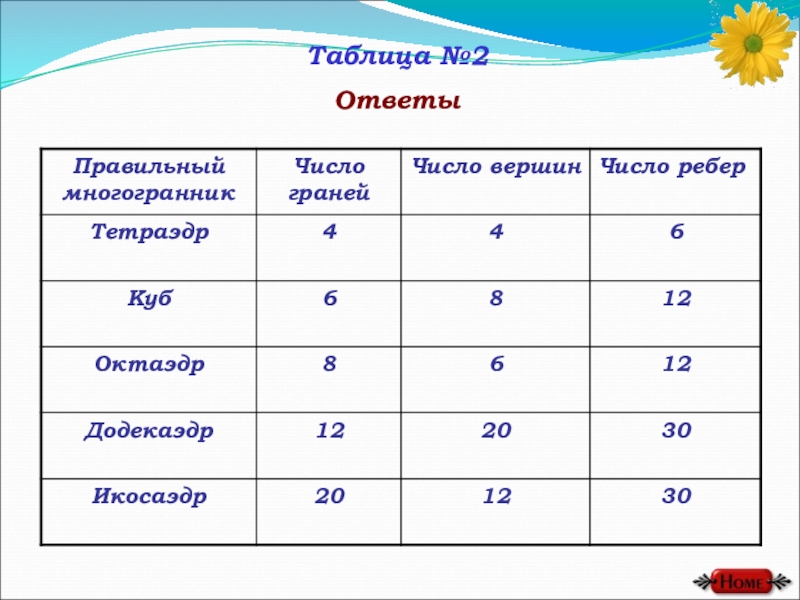 Таблица №2

Ответы

| Правильный многогранник | Число граней | Число вершин | Число ребер |
|---|---|---|---|
| Тетраэдр | 4 | 4 | 6 |
| Куб | 6 | 8 | 12 |
| Октаэдр | 8 | 6 | 12 |
| Додекаэдр | 12 | 20 | 30 |
| Икосаэдр | 20 | 12 | 30 |

Home